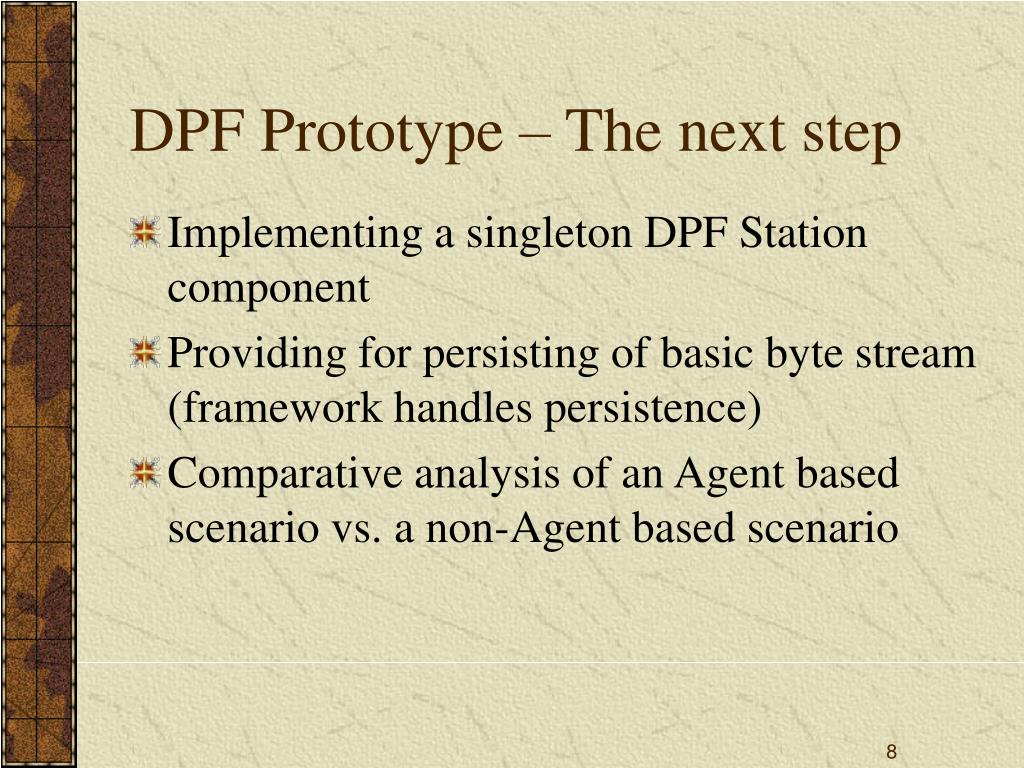 DPF Prototype – The next step

Implementing a singleton DPF Station component

Providing for persisting of basic byte stream (framework handles persistence)

Comparative analysis of an Agent based scenario vs. a non-Agent based scenario

8